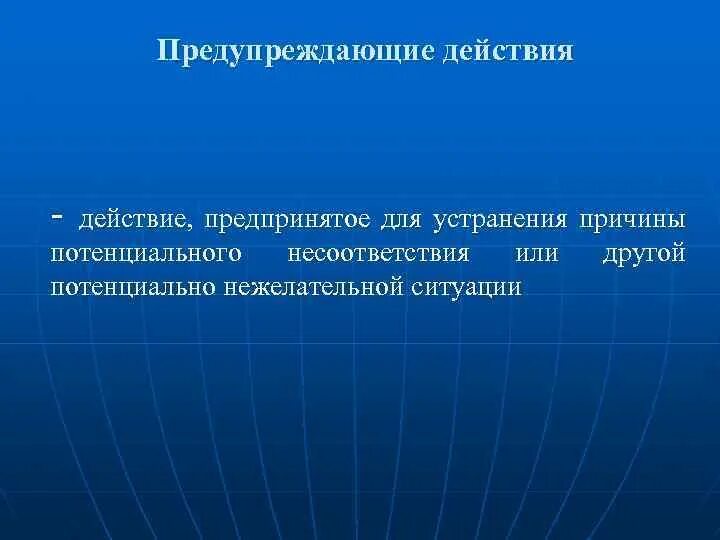 Предупреждающие действия

- действие, предпринятое для устранения причины потенциального несоответствия или другой потенциально нежелательной ситуации